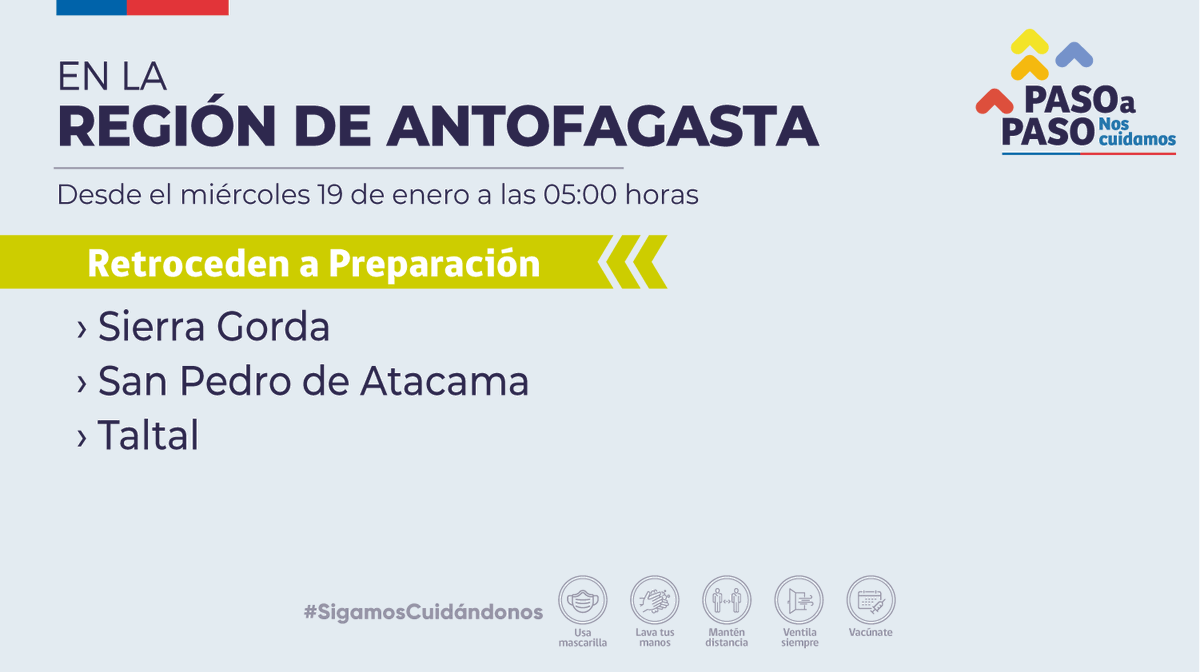 EN LA
REGIÓN DE ANTOFAGASTA

PASO a PASO Nos cuidamos

Desde el miércoles 19 de enero a las 05:00 horas

Retroceden a Preparación

› Sierra Gorda
› San Pedro de Atacama
› Taltal

#SigamosCuidándonos

Usa mascarilla
Lava tus manos
Mantén distancia
Ventila siempre
Vacúnate